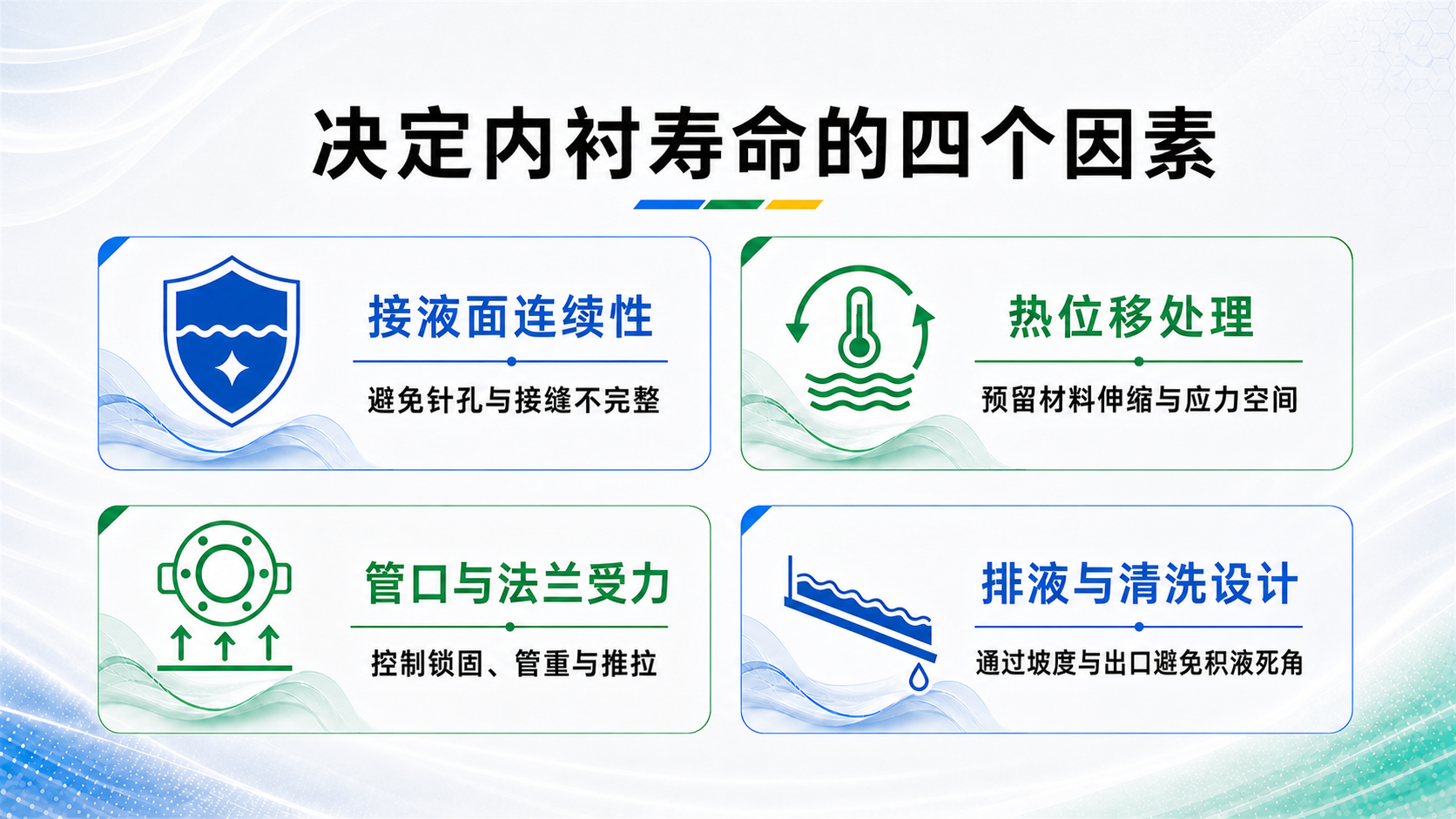 决定内衬寿命的四个因素

接液面连续性

避免针孔与接缝不完整

热位移处理

预留材料伸缩与应力空间

管口与法兰受力

控制锁固、管重与推拉

排液与清洗设计

通过坡度与出口避免积液死角